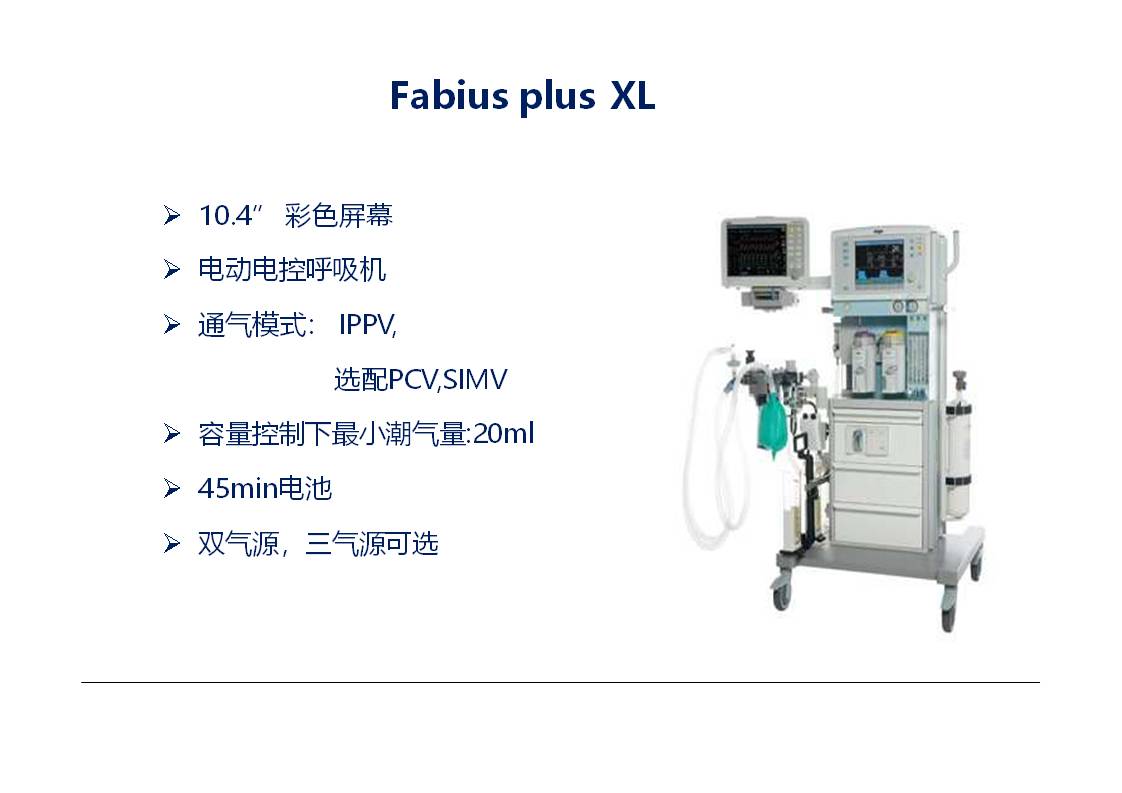 Fabius plus XL

➢ 10.4” 彩色屏幕

➢ 电动电控呼吸机

➢ 通气模式： IPPV,

选配PCV,SIMV

➢ 容量控制下最小潮气量:20ml

➢ 45min电池

➢ 双气源，三气源可选